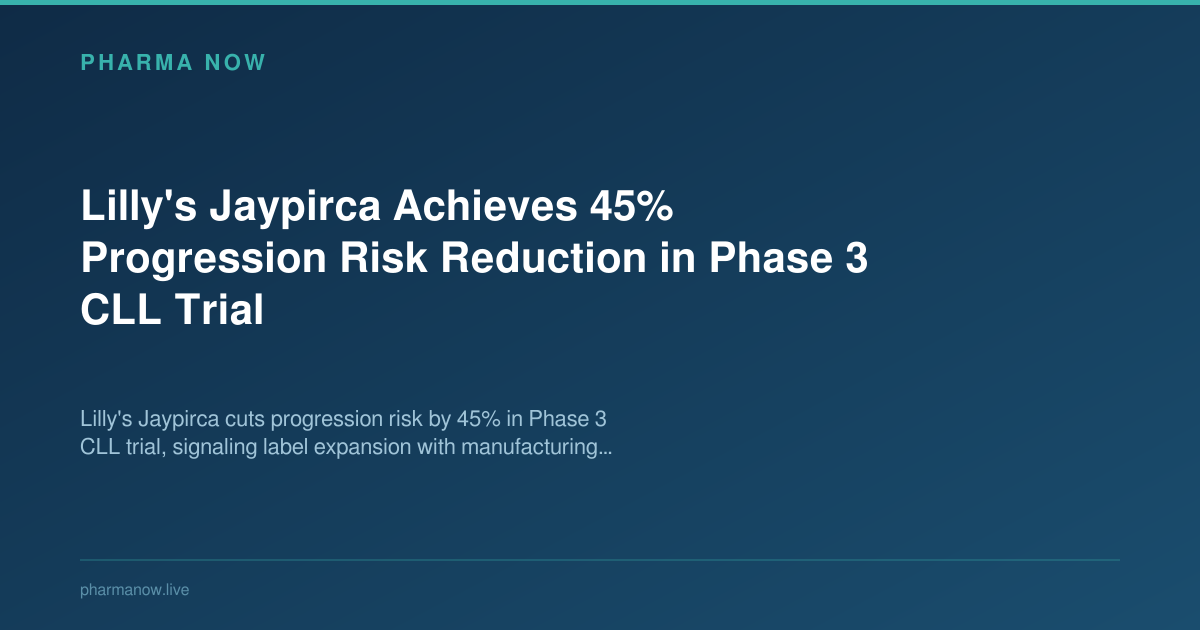 PHARMA NOW

Lilly's Jaypirca Achieves 45% Progression Risk Reduction in Phase 3 CLL Trial

Lilly's Jaypirca cuts progression risk by 45% in Phase 3 CLL trial, signaling label expansion with manufacturing...

pharmanow.live